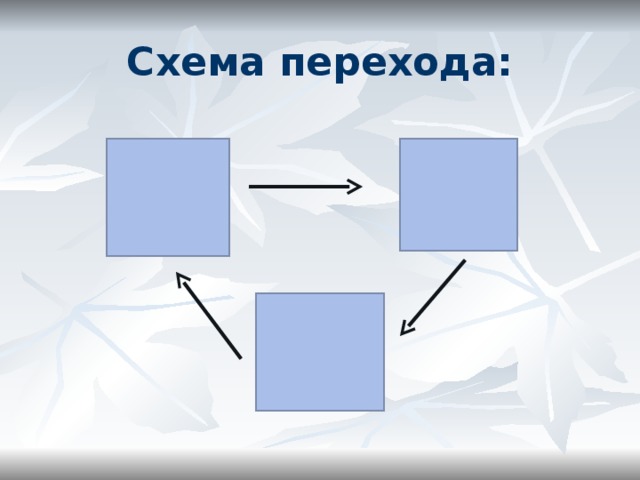 Схема перехода: